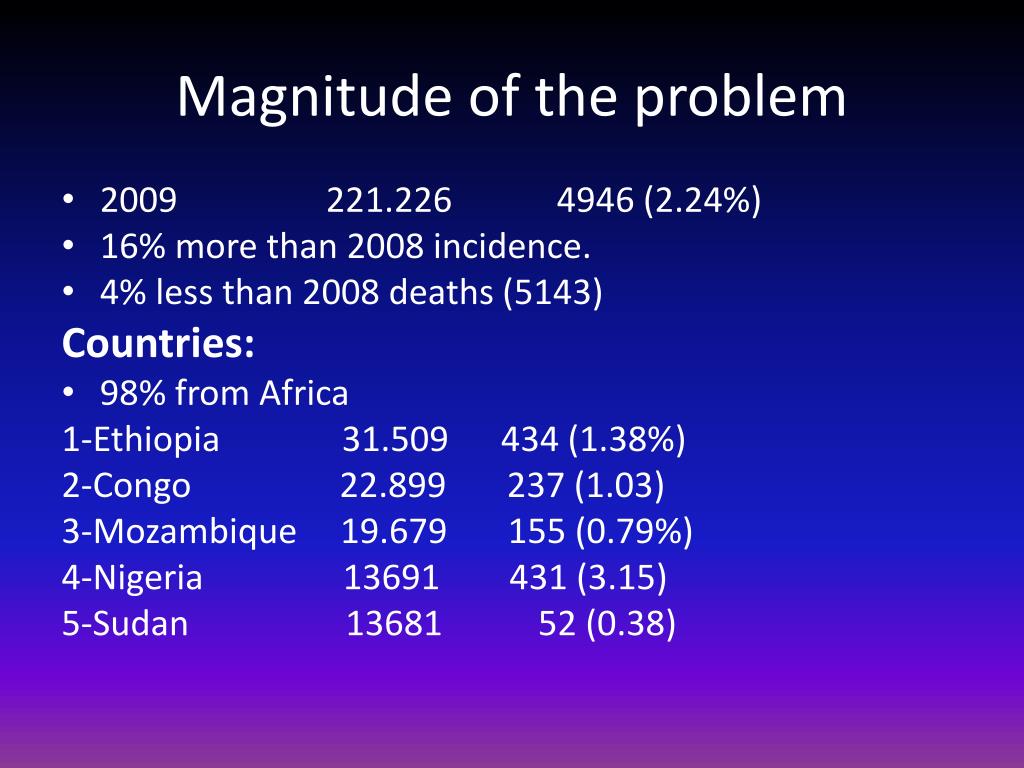 Magnitude of the problem

• 2009 221.226 4946 (2.24%)
• 16% more than 2008 incidence.
• 4% less than 2008 deaths (5143)

Countries:
• 98% from Africa
1-Ethiopia 31.509 434 (1.38%)
2-Congo 22.899 237 (1.03)
3-Mozambique 19.679 155 (0.79%)
4-Nigeria 13691 431 (3.15)
5-Sudan 13681 52 (0.38)